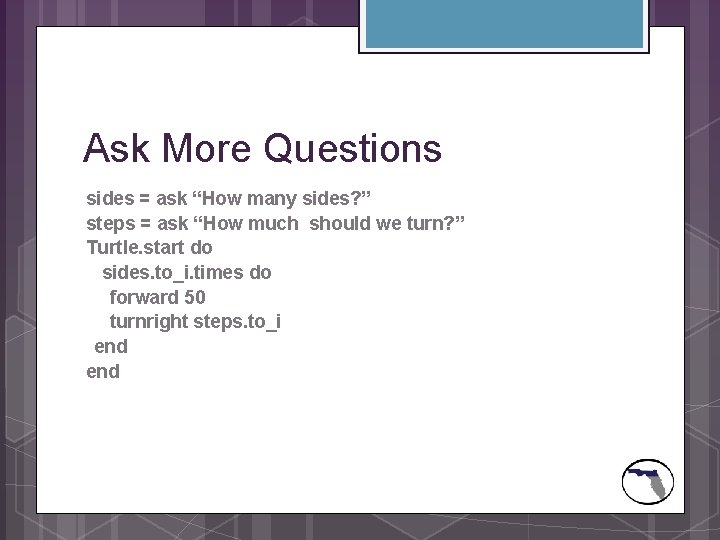 Ask More Questions

sides = ask “How many sides?”
steps = ask “How much should we turn?”
Turtle.start do
sides.to_i.times do
forward 50
turnright steps.to_i
end
end